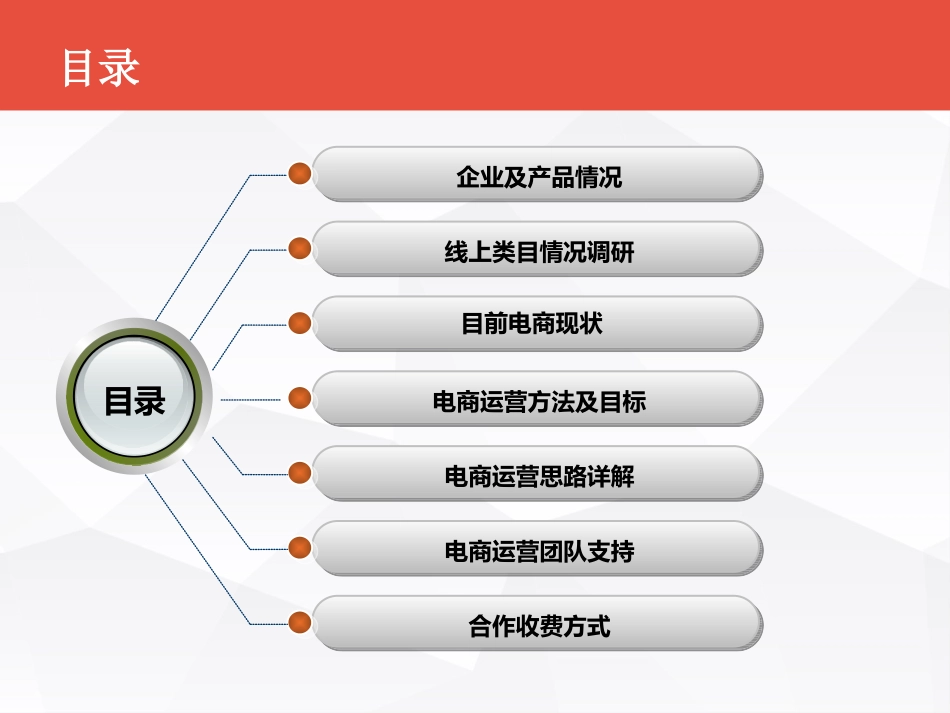 目录

目录

企业及产品情况

线上类目情况调研

目前电商现状

电商运营方法及目标

电商运营思路详解

电商运营团队支持

合作收费方式